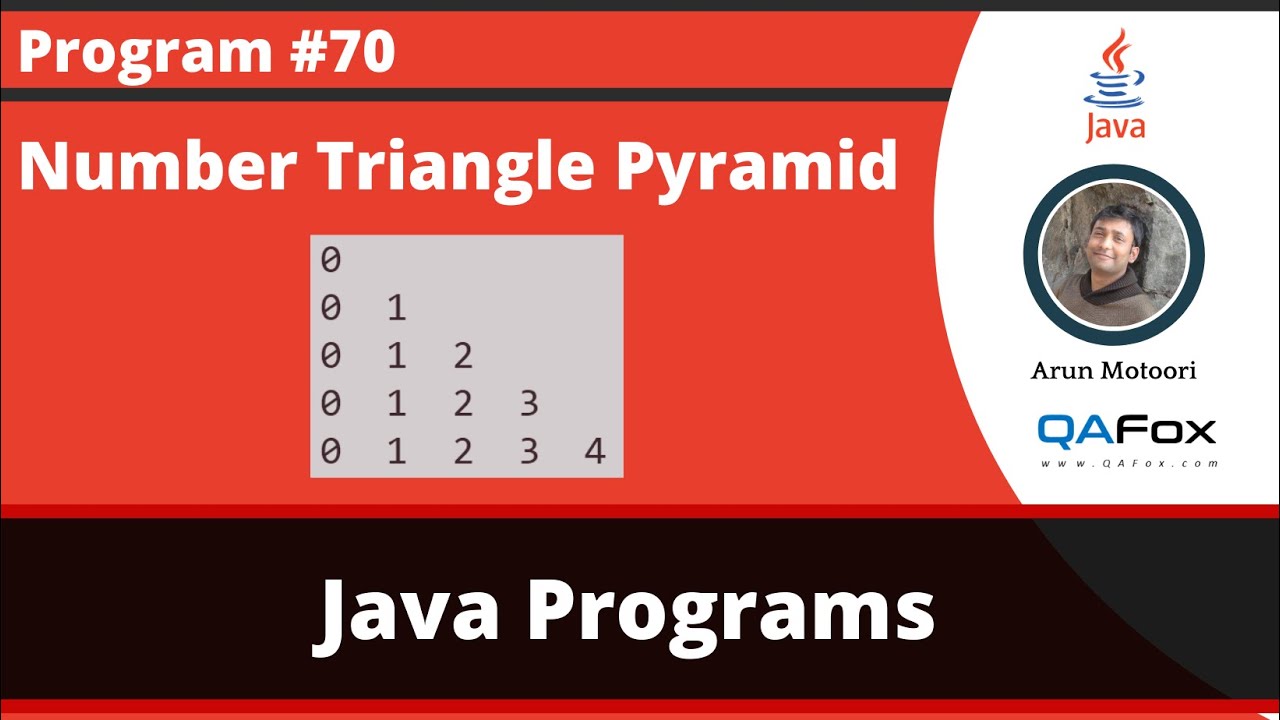 Program #70

Number Triangle Pyramid

0
0 1
0 1 2
0 1 2 3
0 1 2 3 4

Java

Arun Motoori

QAFox
www.QAFox.com

Java Programs